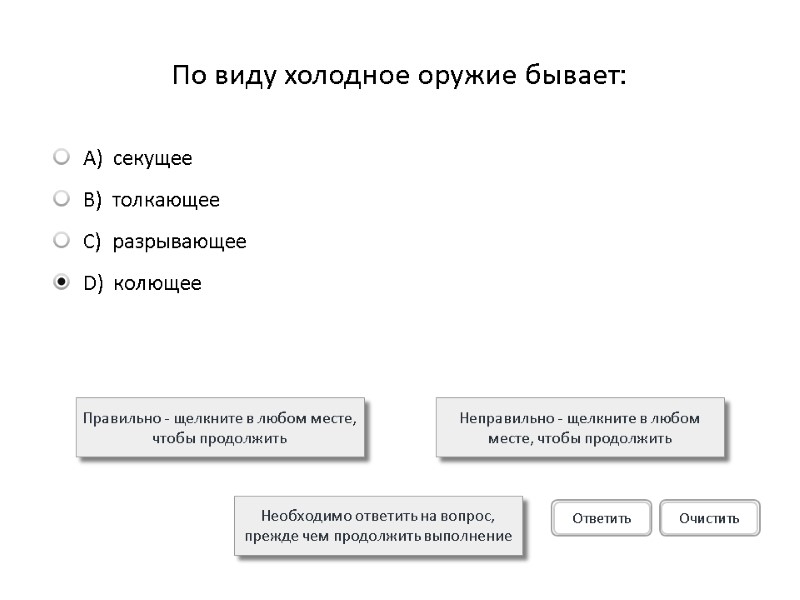 По виду холодное оружие бывает:

A) секущее

B) толкающее

C) разрывающее

D) колющее

Правильно - щелкните в любом месте, чтобы продолжить

Неправильно - щелкните в любом месте, чтобы продолжить

Необходимо ответить на вопрос, прежде чем продолжить выполнение

Ответить

Очистить